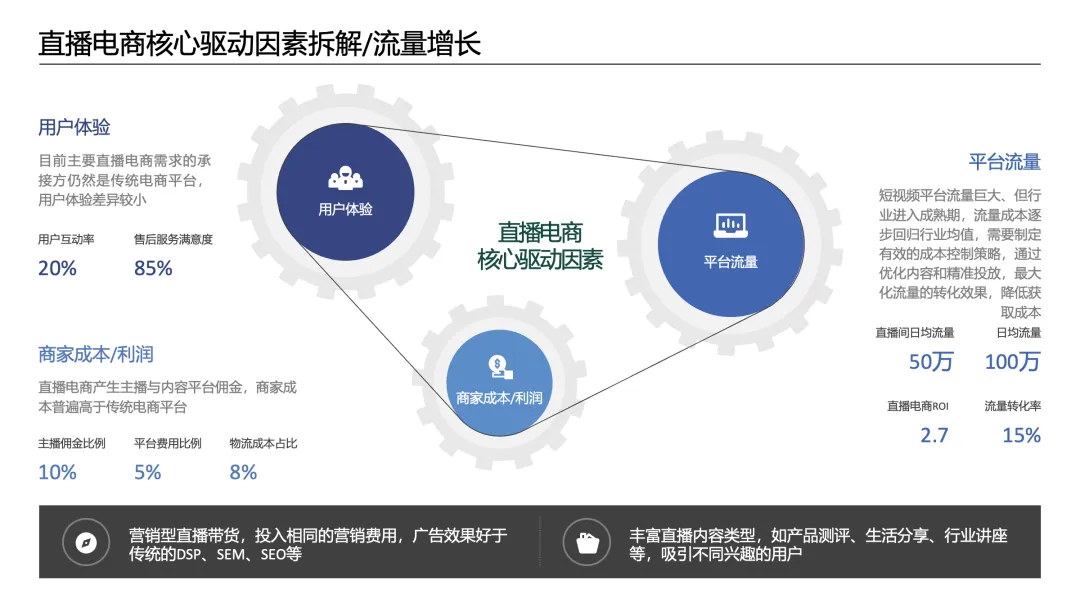 直播电商核心驱动因素拆解/流量增长

用户体验

目前主要直播电商需求的承接方仍然是传统电商平台，用户体验差异较小

用户互动率
20%

售后服务满意度
85%

商家成本/利润

直播电商产生主播与内容平台佣金，商家成本普遍高于传统电商平台

主播佣金比例
10%

平台费用比例
5%

物流成本占比
8%

用户体验

直播电商
核心驱动因素

平台流量

商家成本/利润

平台流量

短视频平台流量巨大、但行业进入成熟期，流量成本逐步回归行业均值，需要制定有效的成本控制策略，通过优化内容和精准投放，最大化流量的转化效果，降低获取成本

直播间日均流量
50万

日均流量
100万

直播电商ROI
2.7

流量转化率
15%

营销型直播带货，投入相同的营销费用，广告效果好于传统的DSP、SEM、SEO等

丰富直播内容类型，如产品测评、生活分享、行业讲座等，吸引不同兴趣的用户